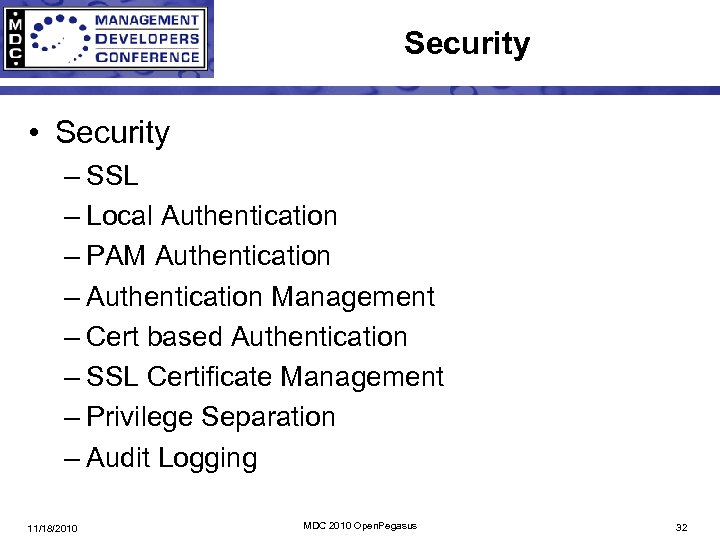 MDC MANAGEMENT DEVELOPERS CONFERENCE

Security

• Security
– SSL
– Local Authentication
– PAM Authentication
– Authentication Management
– Cert based Authentication
– SSL Certificate Management
– Privilege Separation
– Audit Logging

11/18/2010

MDC 2010 OpenPegasus

32